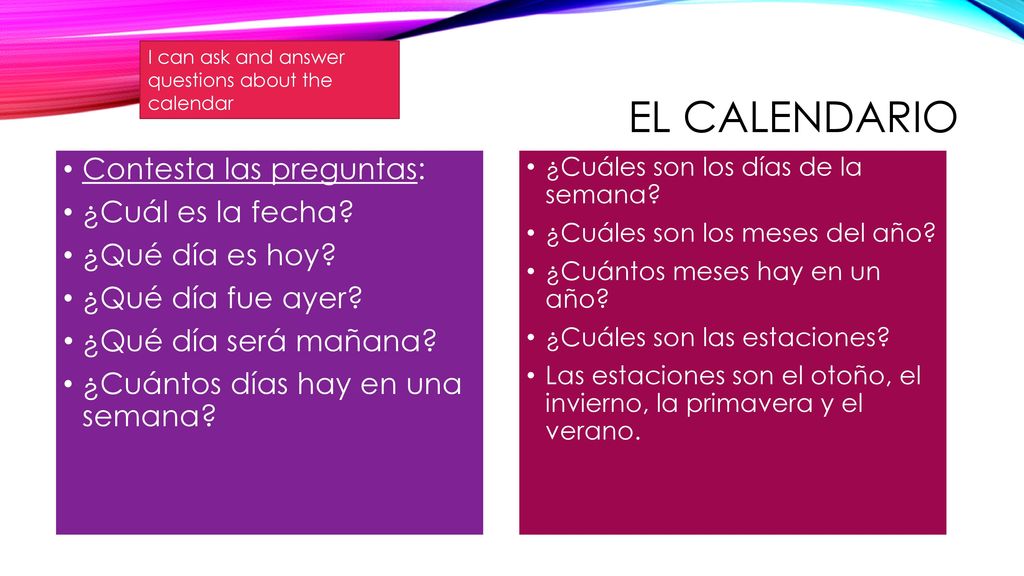 I can ask and answer questions about the calendar

EL CALENDARIO

• Contesta las preguntas:
• ¿Cuál es la fecha?
• ¿Qué día es hoy?
• ¿Qué día fue ayer?
• ¿Qué día será mañana?
• ¿Cuántos días hay en una semana?

• ¿Cuáles son los días de la semana?
• ¿Cuáles son los meses del año?
• ¿Cuántos meses hay en un año?
• ¿Cuáles son las estaciones?
• Las estaciones son el otoño, el invierno, la primavera y el verano.